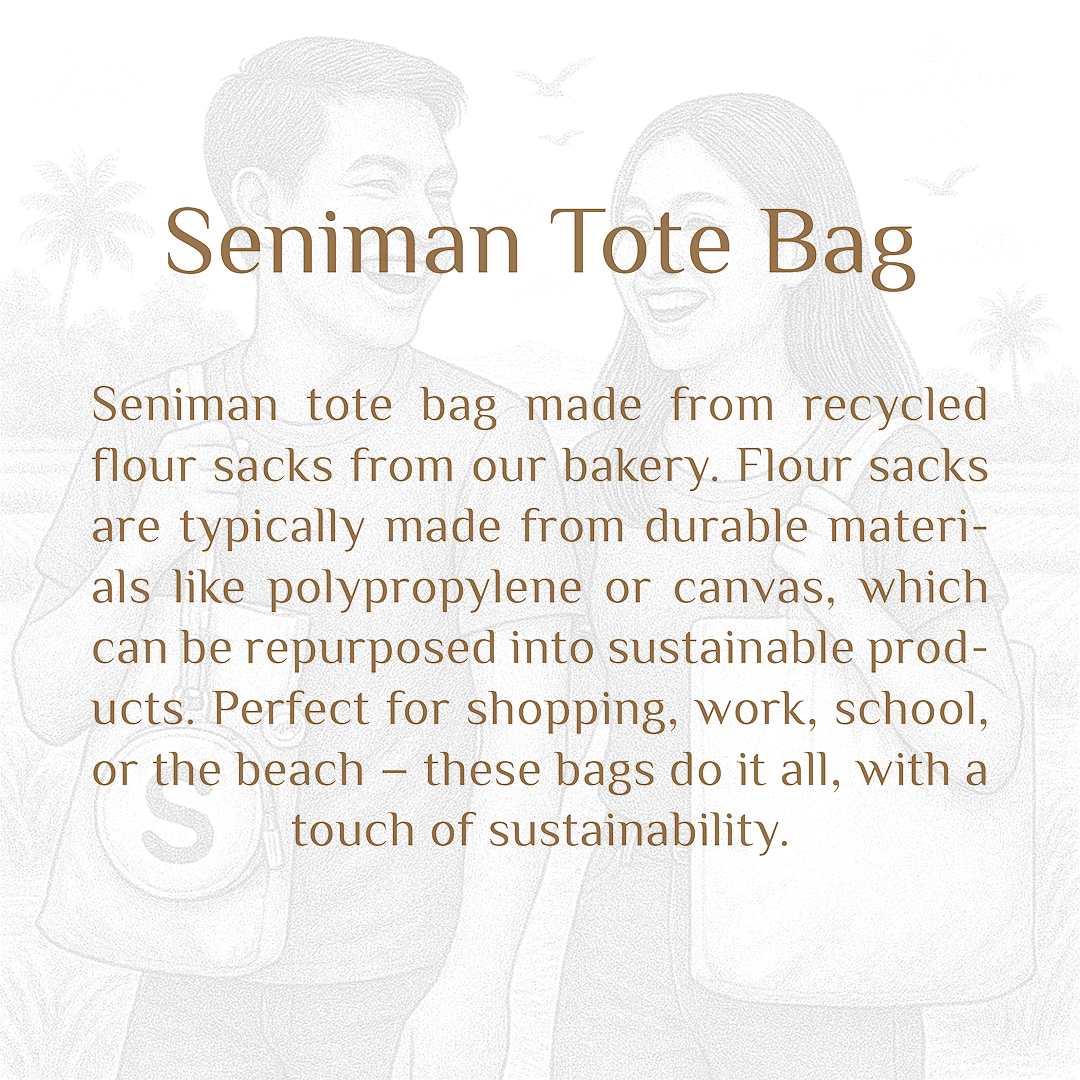 Seniman Tote Bag

Seniman tote bag made from recycled flour sacks from our bakery. Flour sacks are typically made from durable materials like polypropylene or canvas, which can be repurposed into sustainable products. Perfect for shopping, work, school, or the beach – these bags do it all, with a touch of sustainability.

S